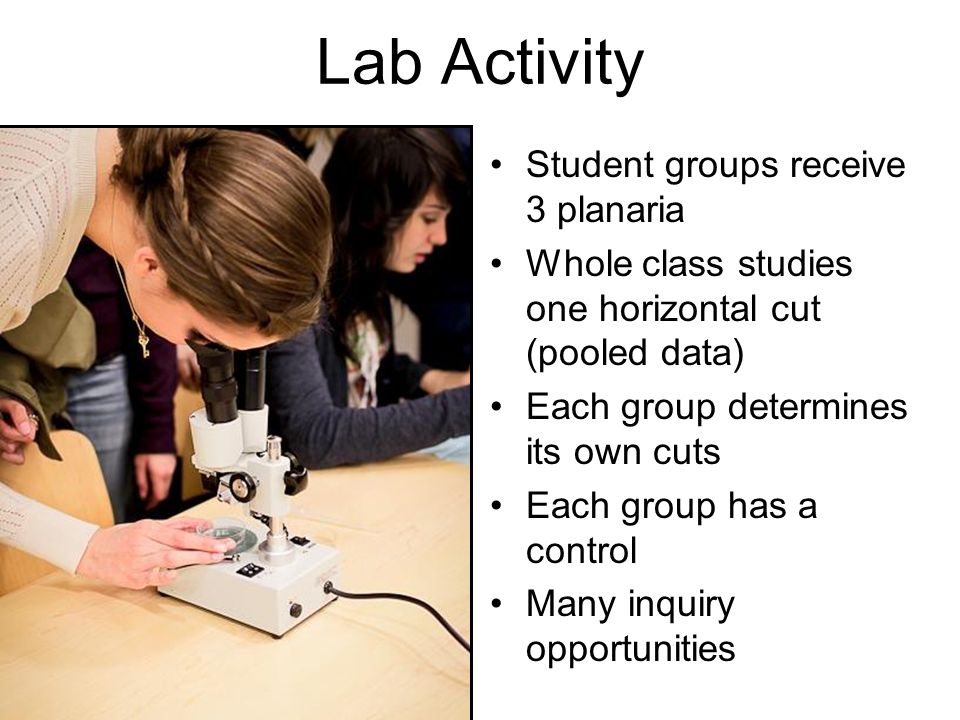 Lab Activity

• Student groups receive 3 planaria
• Whole class studies one horizontal cut (pooled data)
• Each group determines its own cuts
• Each group has a control
• Many inquiry opportunities